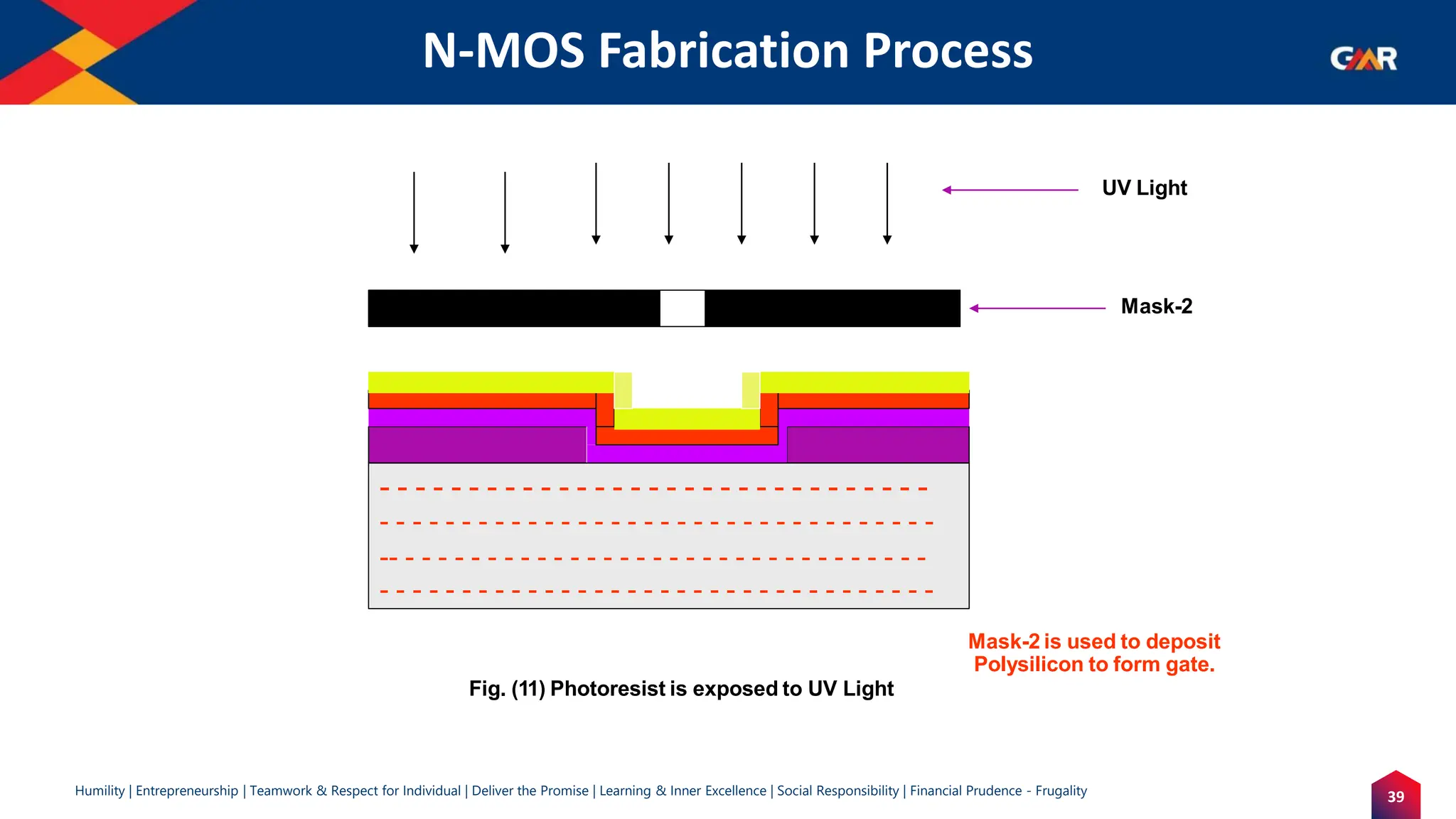 N-MOS Fabrication Process

GMR

UV Light

Mask-2

Mask-2 is used to deposit Polysilicon to form gate.

Fig. (11) Photoresist is exposed to UV Light

Humility | Entrepreneurship | Teamwork & Respect for Individual | Deliver the Promise | Learning & Inner Excellence | Social Responsibility | Financial Prudence - Frugality

39